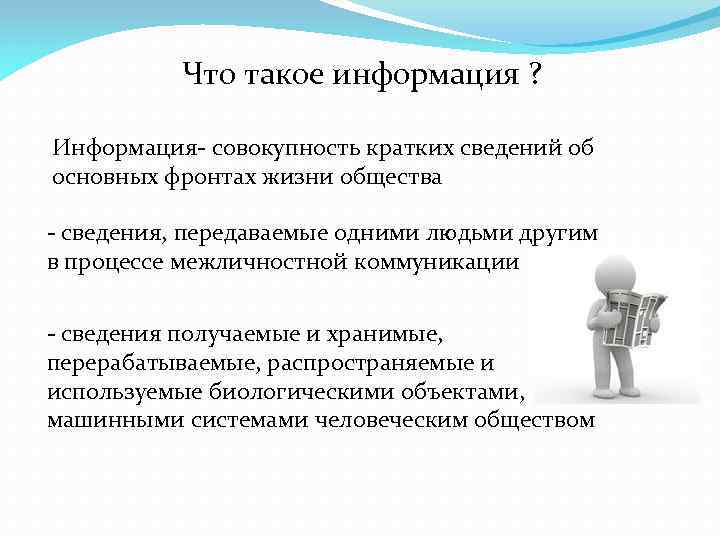 Что такое информация ?

Информация- совокупность кратких сведений об основных фронтах жизни общества

- сведения, передаваемые одними людьми другим в процессе межличностной коммуникации

- сведения получаемые и хранимые, перерабатываемые, распространяемые и используемые биологическими объектами, машинными системами человеческим обществом